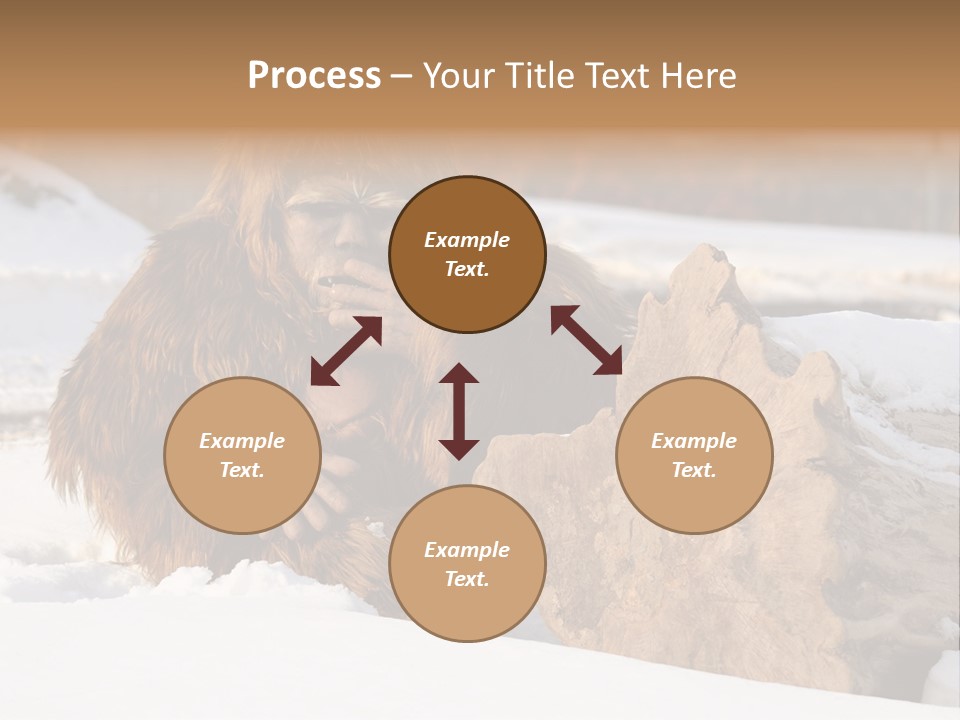 Process – Your Title Text Here

Example Text.

Example Text.

Example Text.

Example Text.